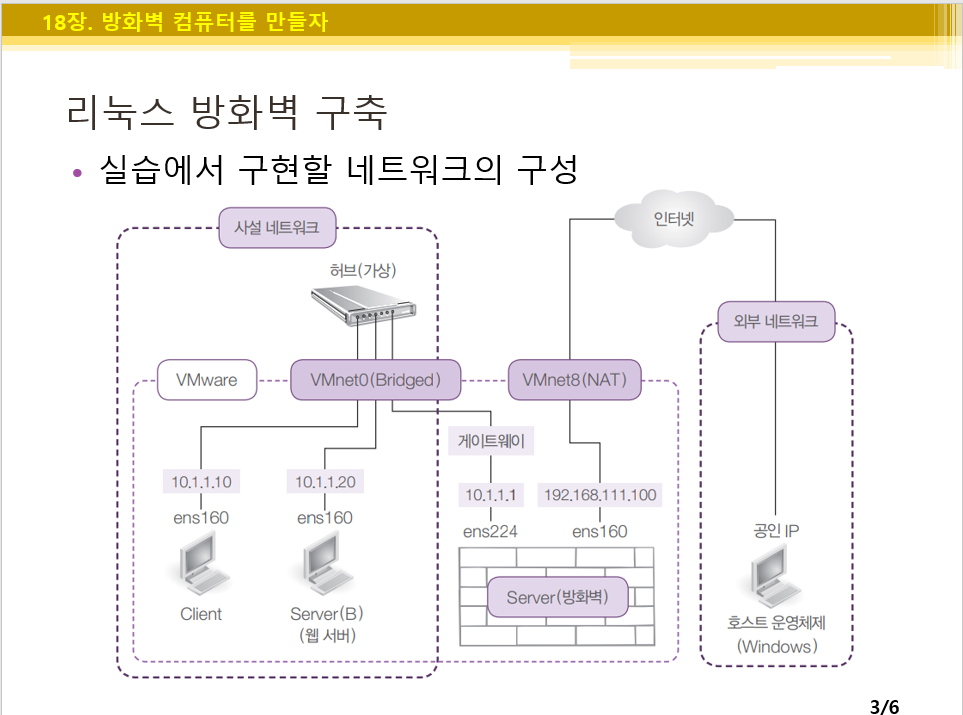 18장. 방화벽 컴퓨터를 만들자

리눅스 방화벽 구축

• 실습에서 구현할 네트워크의 구성

사설 네트워크

허브(가상)

인터넷

외부 네트워크

VMware

VMnet0(Bridged)

VMnet8(NAT)

게이트웨이

10.1.1.10

ens160

Client

10.1.1.20

ens160

Server(B)
(웹 서버)

10.1.1.1

ens224

192.168.111.100

ens160

Server(방화벽)

공인 IP

호스트 운영체제
(Windows)

3/6